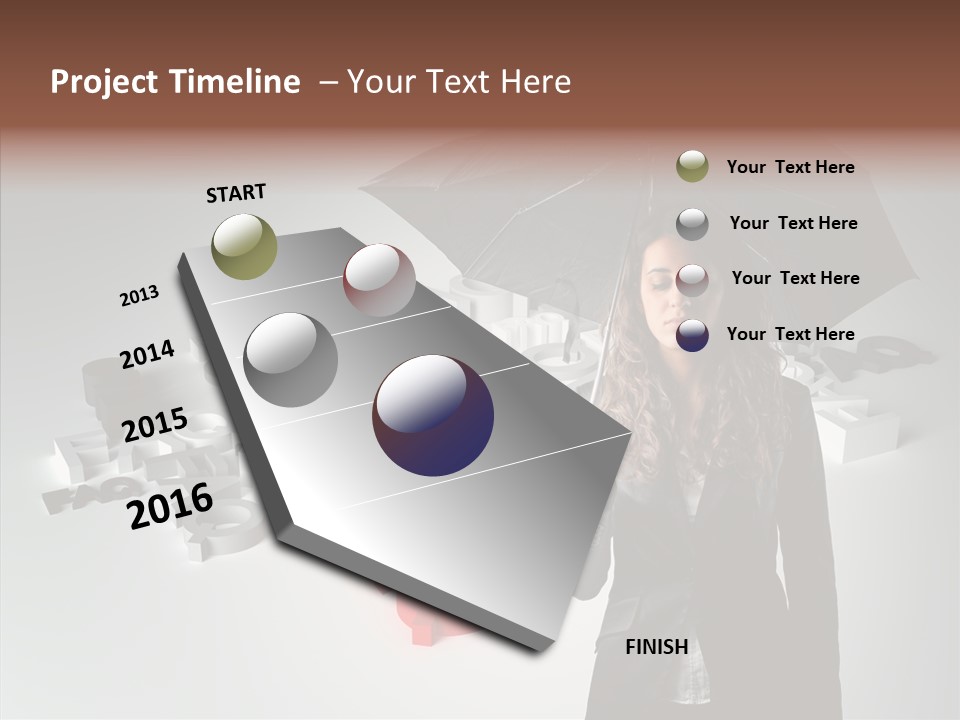 Project Timeline – Your Text Here

START

2013

2014

2015

2016

Your Text Here

Your Text Here

Your Text Here

Your Text Here

FINISH